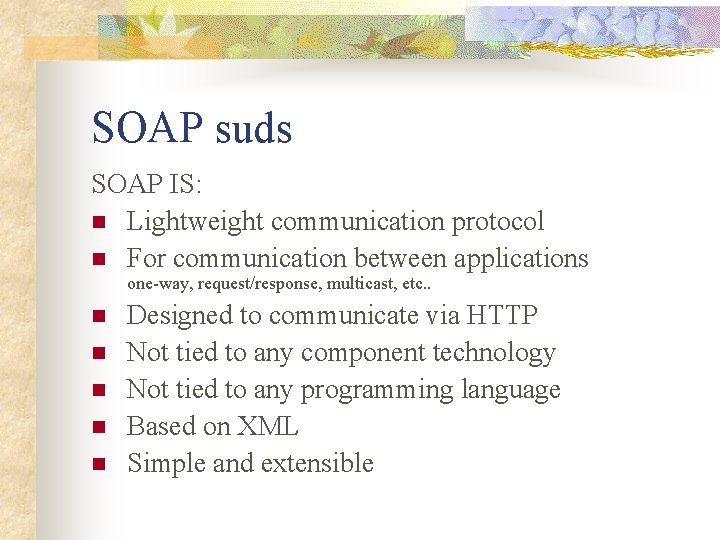 SOAP suds

SOAP IS:

- Lightweight communication protocol
- For communication between applications
one-way, request/response, multicast, etc..
- Designed to communicate via HTTP
- Not tied to any component technology
- Not tied to any programming language
- Based on XML
- Simple and extensible